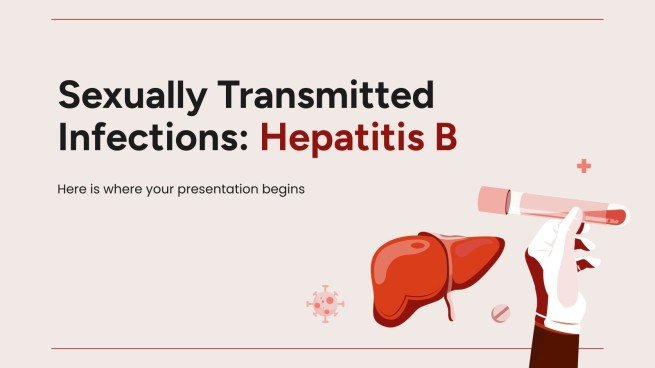 Sexually Transmitted Infections: Hepatitis B

Here is where your presentation begins